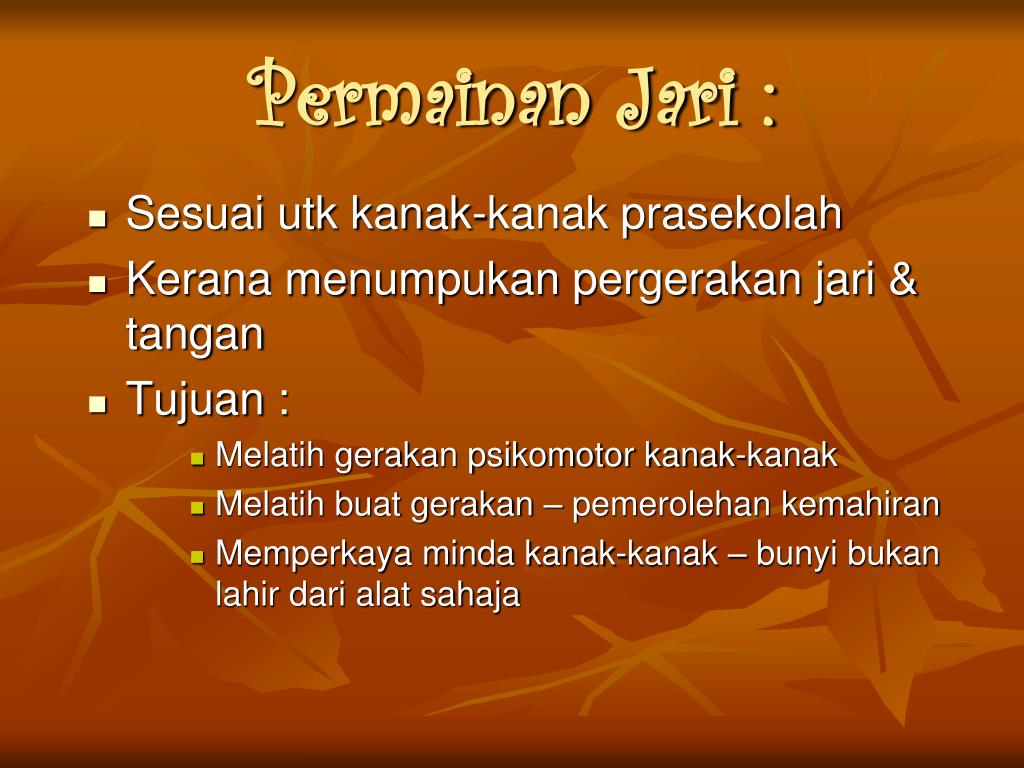 Permainan Jari :

- Sesuai utk kanak-kanak prasekolah
- Kerana menumpukan pergerakan jari & tangan
- Tujuan :
  - Melatih gerakan psikomotor kanak-kanak
  - Melatih buat gerakan – pemerolehan kemahiran
  - Memperkaya minda kanak-kanak – bunyi bukan lahir dari alat sahaja